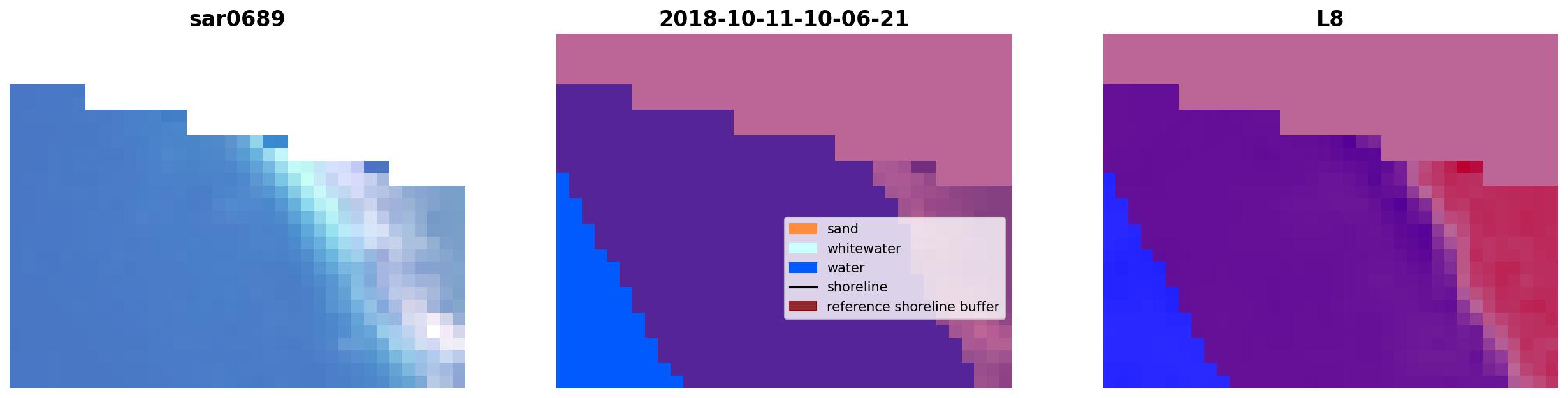 sar0689

2018-10-11-10-06-21

sand
whitewater
water
shoreline
reference shoreline buffer

L8